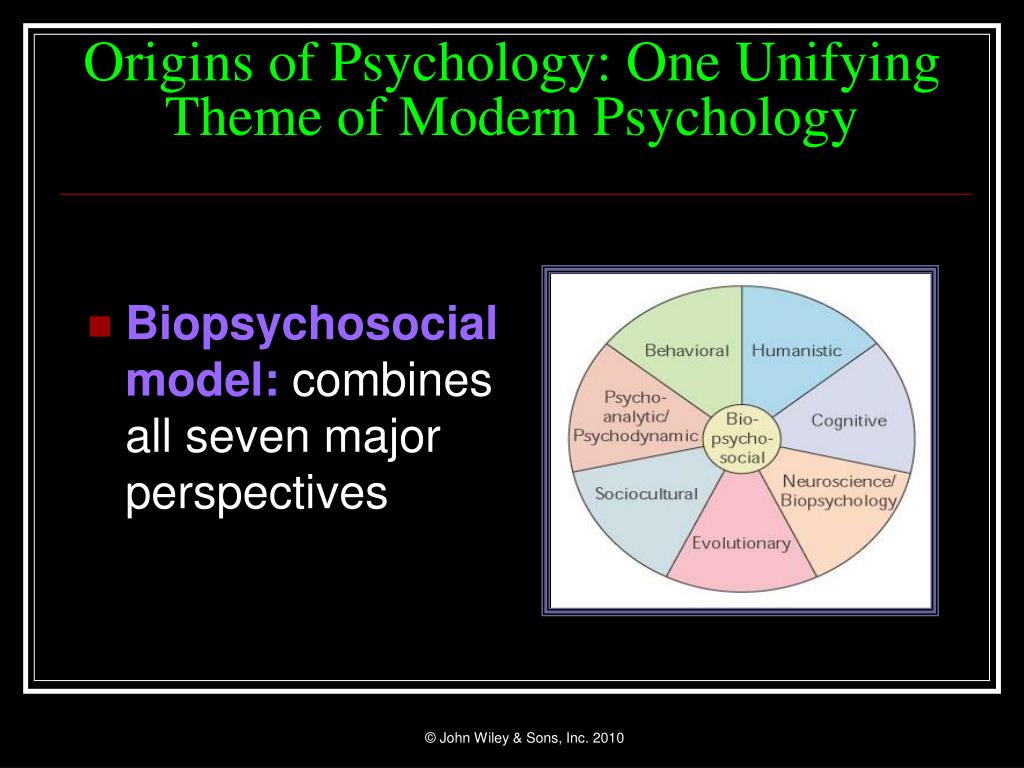 Origins of Psychology: One Unifying Theme of Modern Psychology

Biopsychosocial model: combines all seven major perspectives

Behavioral
Humanistic
Cognitive
Neuroscience/ Biopsychology
Evolutionary
Sociocultural
Psycho-analytic/ Psychodynamic
Bio-psycho-social

© John Wiley & Sons, Inc. 2010